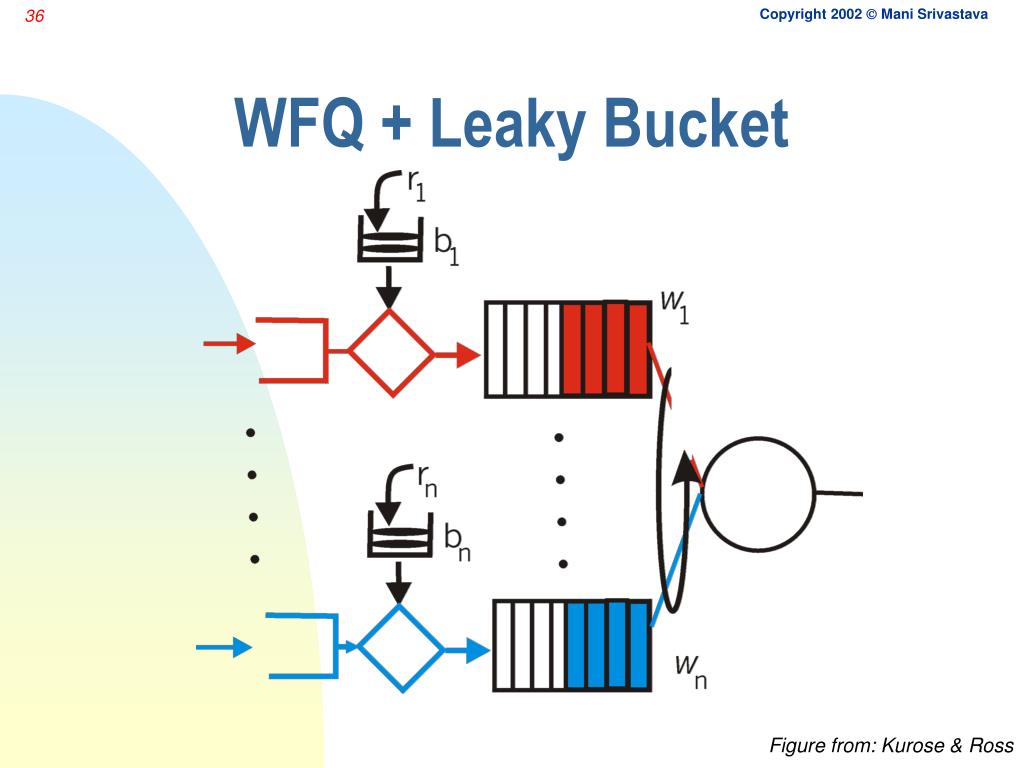 36

Copyright 2002 © Mani Srivastava

WFQ + Leaky Bucket

$r_1$

$b_1$

$w_1$

$r_n$

$b_n$

$w_n$

Figure from: Kurose & Ross